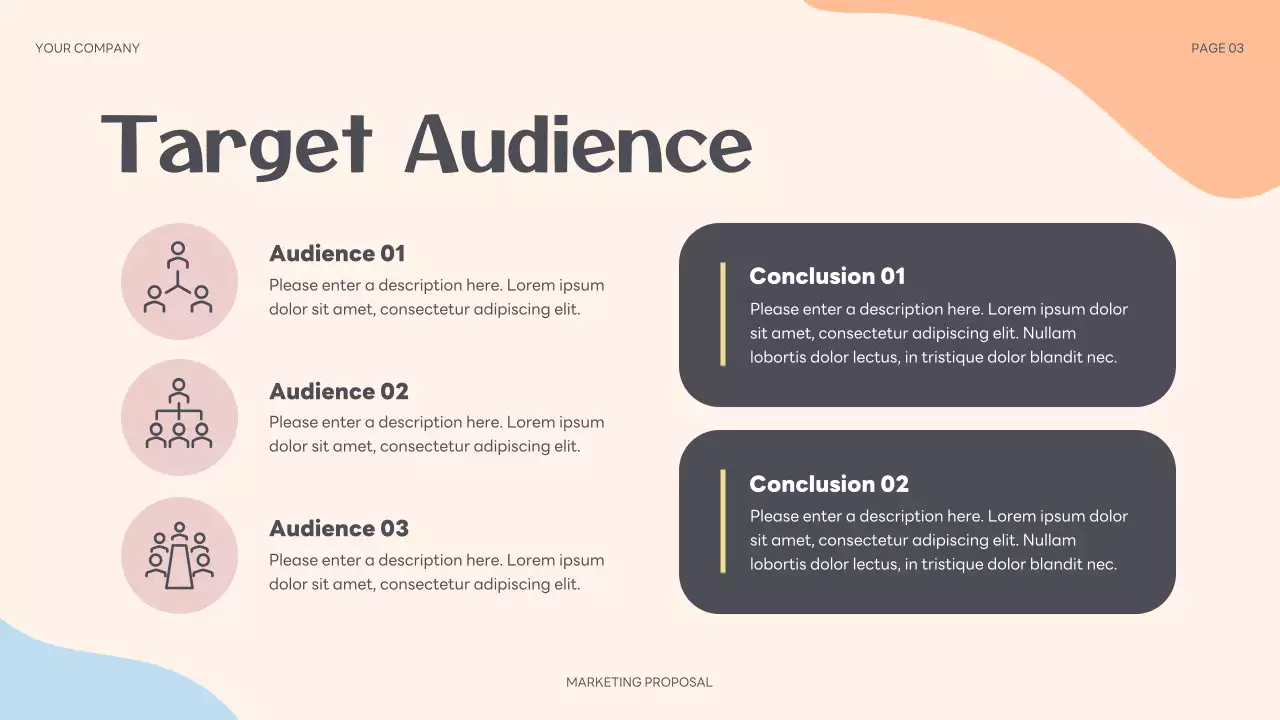 YOUR COMPANY

PAGE 03

Target Audience

Audience 01
Please enter a description here. Lorem ipsum dolor sit amet, consectetur adipiscing elit.

Audience 02
Please enter a description here. Lorem ipsum dolor sit amet, consectetur adipiscing elit.

Audience 03
Please enter a description here. Lorem ipsum dolor sit amet, consectetur adipiscing elit.

Conclusion 01
Please enter a description here. Lorem ipsum dolor sit amet, consectetur adipiscing elit. Nullam lobortis dolor lectus, in tristique dolor blandit nec.

Conclusion 02
Please enter a description here. Lorem ipsum dolor sit amet, consectetur adipiscing elit. Nullam lobortis dolor lectus, in tristique dolor blandit nec.

MARKETING PROPOSAL